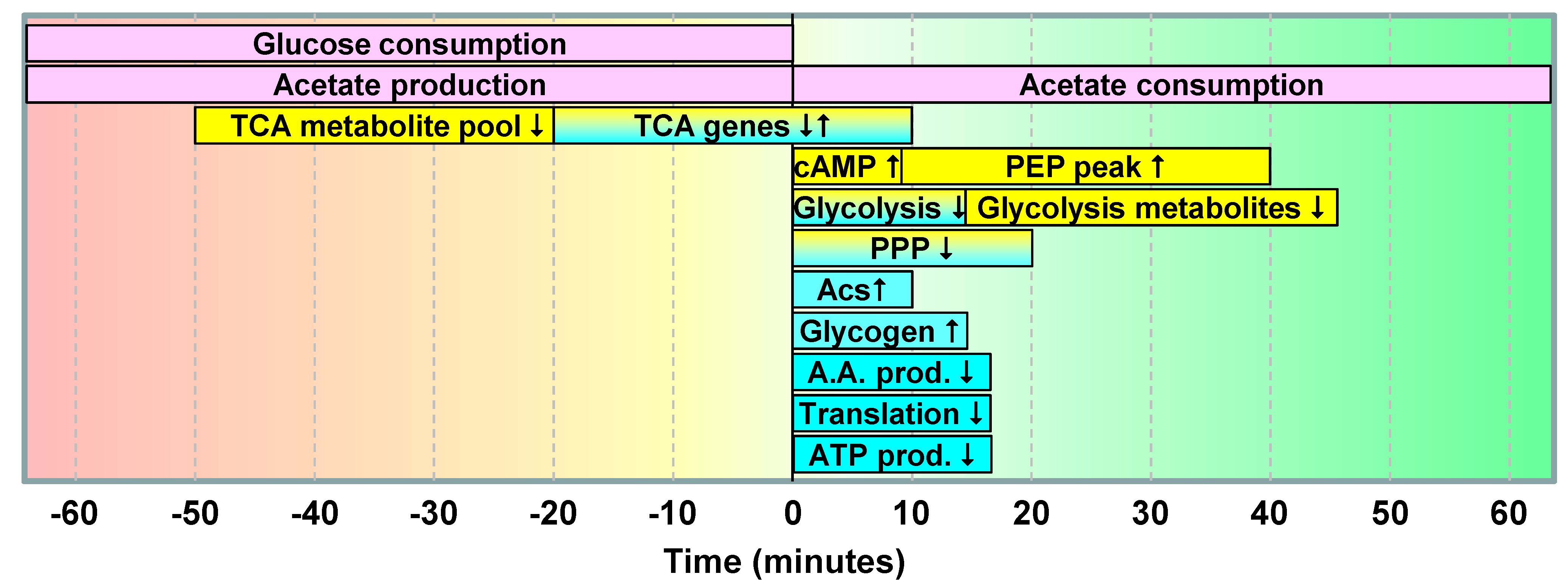 Glucose consumption

Acetate production

Acetate consumption

TCA metabolite pool ↓

TCA genes ↓↑

cAMP ↑

PEP peak ↑

Glycolysis ↓

Glycolysis metabolites ↓

PPP ↓

Acs↑

Glycogen ↑

A.A. prod. ↓

Translation ↓

ATP prod. ↓

-60 -50 -40 -30 -20 -10 0 10 20 30 40 50 60

Time (minutes)